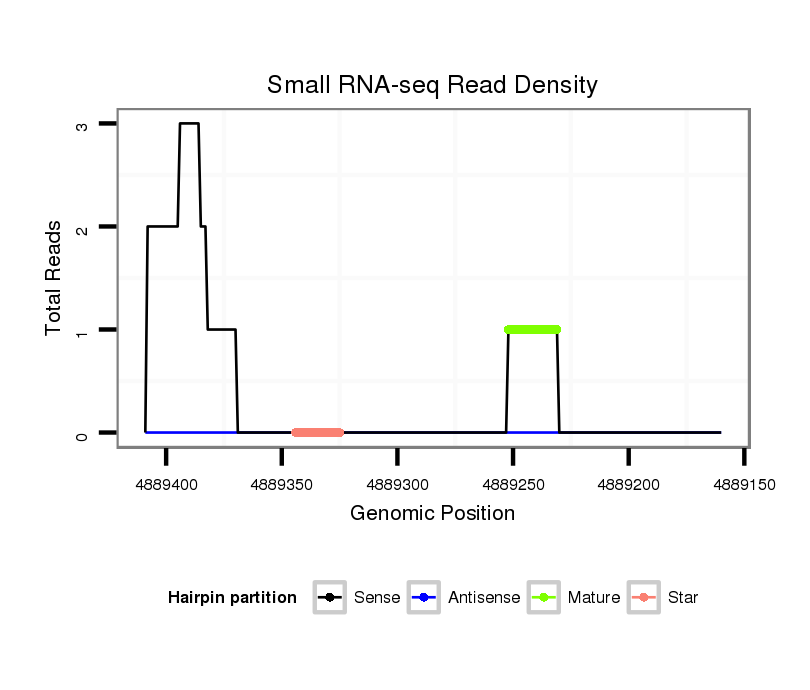 Small RNA-seq Read Density

Total Reads

3
2
1
0

4889400 4889350 4889300 4889250 4889200 4889150

Genomic Position

Hairpin partition Sense Antisense Mature Star